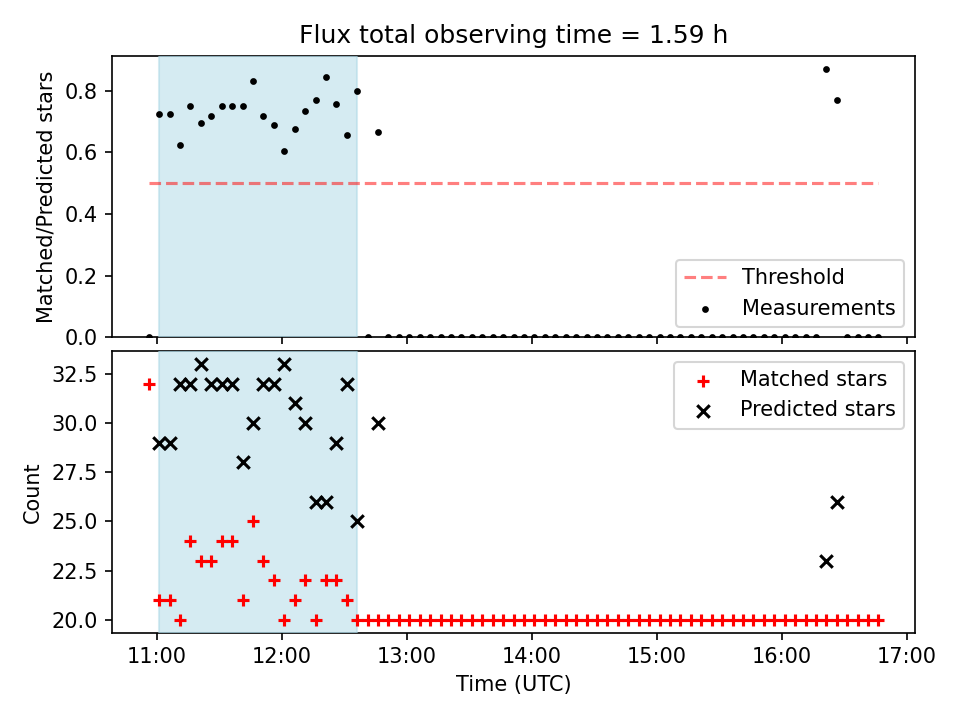 Flux total observing time = 1.59 h

Matched/Predicted stars

0.8
0.6
0.4
0.2
0.0

Threshold
Measurements

Count

32.5
30.0
27.5
25.0
22.5
20.0

Matched stars
Predicted stars

11:00 12:00 13:00 14:00 15:00 16:00 17:00

Time (UTC)